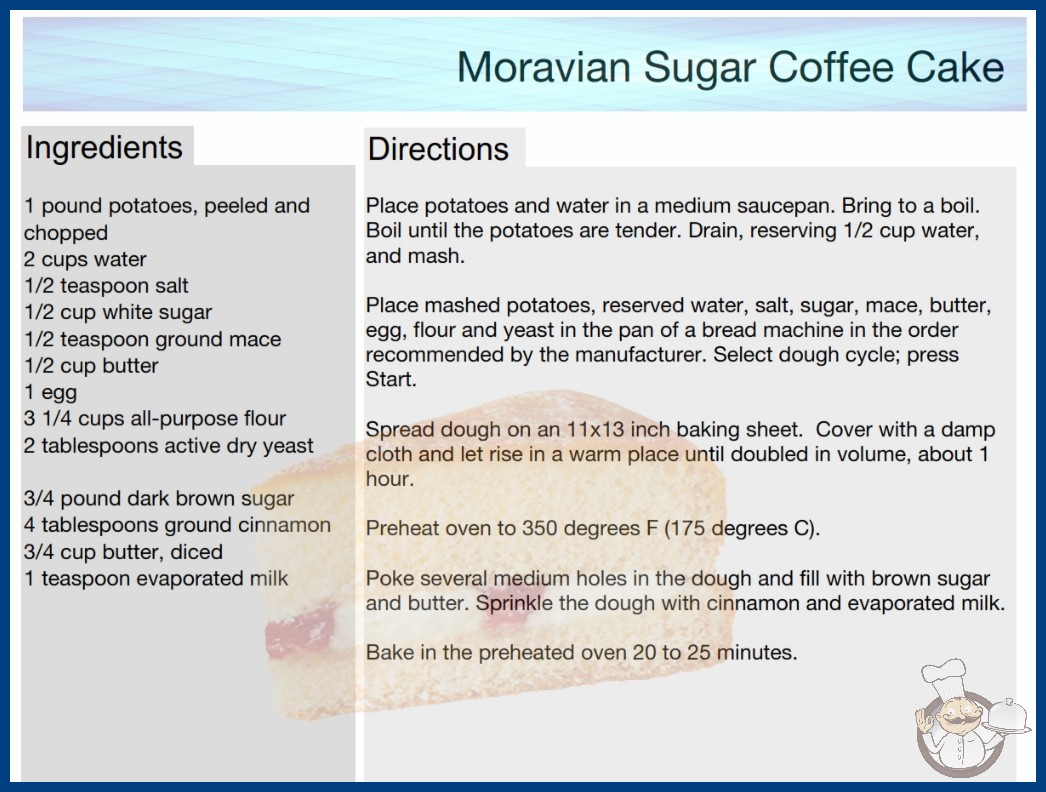 Moravian Sugar Coffee Cake

Ingredients

1 pound potatoes, peeled and chopped
2 cups water
1/2 teaspoon salt
1/2 cup white sugar
1/2 teaspoon ground mace
1/2 cup butter
1 egg
3 1/4 cups all-purpose flour
2 tablespoons active dry yeast

3/4 pound dark brown sugar
4 tablespoons ground cinnamon
3/4 cup butter, diced
1 teaspoon evaporated milk

Directions

Place potatoes and water in a medium saucepan. Bring to a boil. Boil until the potatoes are tender. Drain, reserving 1/2 cup water, and mash.

Place mashed potatoes, reserved water, salt, sugar, mace, butter, egg, flour and yeast in the pan of a bread machine in the order recommended by the manufacturer. Select dough cycle; press Start.

Spread dough on an 11x13 inch baking sheet. Cover with a damp cloth and let rise in a warm place until doubled in volume, about 1 hour.

Preheat oven to 350 degrees F (175 degrees C).

Poke several medium holes in the dough and fill with brown sugar and butter. Sprinkle the dough with cinnamon and evaporated milk.

Bake in the preheated oven 20 to 25 minutes.